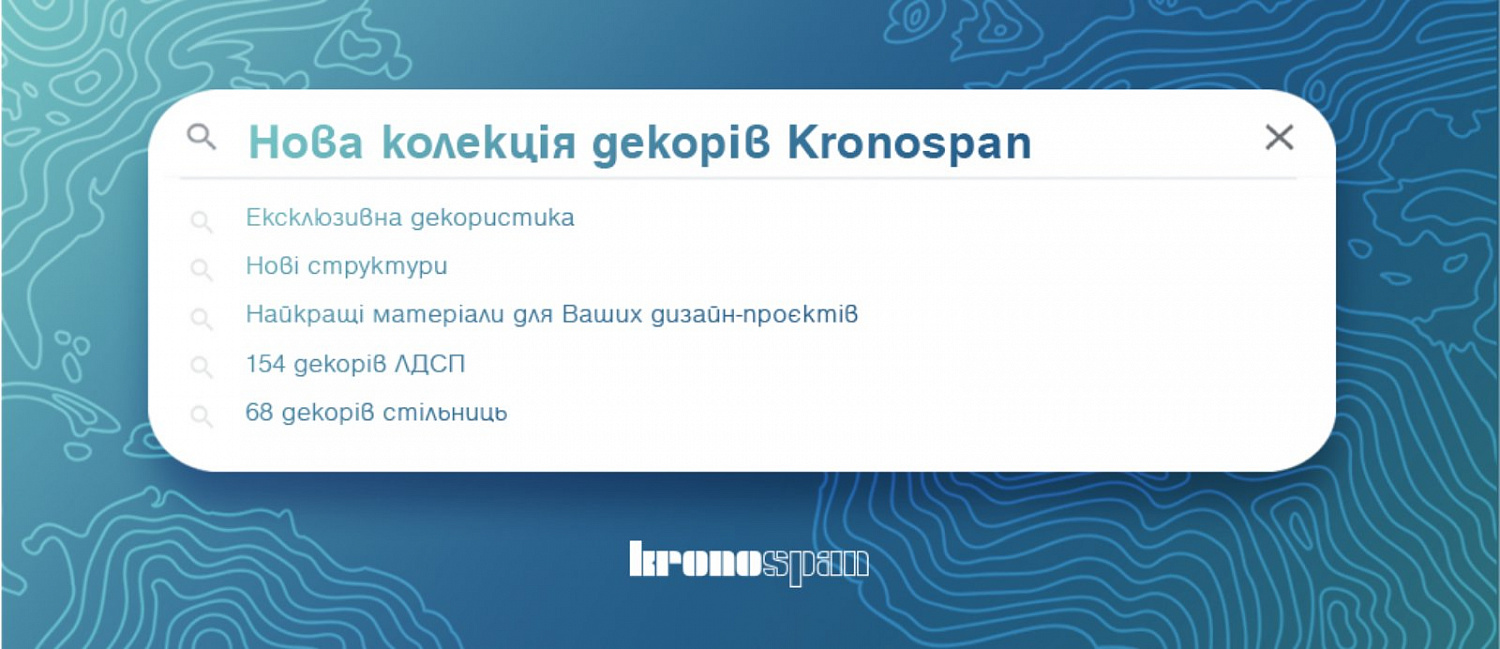 Нова колекція декорів Kronospan

Ексклюзивна декористика

Нові структури

Найкращі матеріали для Ваших дизайн-проєктів

154 декорів ЛДСП

68 декорів стільниць

kronospan